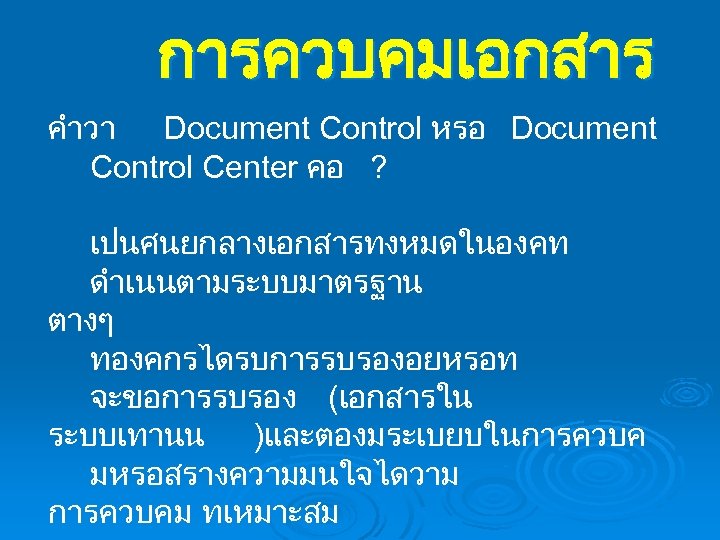 การควบคมเอกสาร

คำวา Document Control หรอ Document Control Center คอ ?

เปนศนยกลางเอกสารทงหมดในองคท ดำเนนตามระบบมาตรฐาน ตางๆ ทองคกรไดรบการรบรองอยหรอท จะขอการรบรอง (เอกสารใน ระบบเทานน )และตองมระเบยบในการควบค มหรอสรางความมนใจไดวาม การควบคม ทเหมาะสม